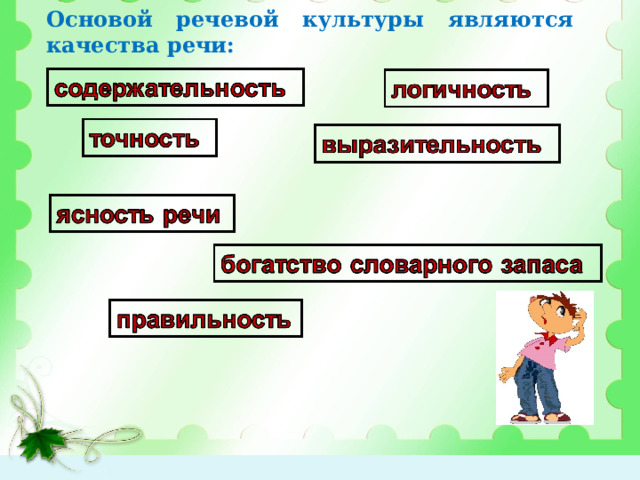 Основой речевой культуры являются качества речи:

содержательность

логичность

точность

выразительность

ясность речи

богатство словарного запаса

правильность